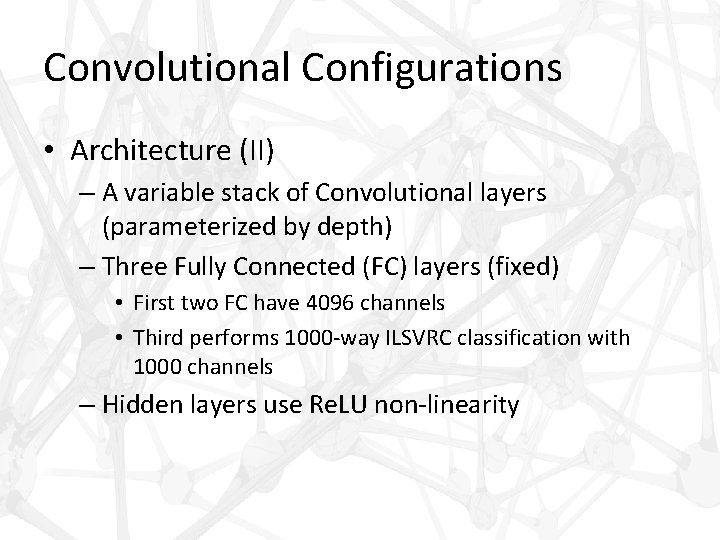 Convolutional Configurations

• Architecture (II)

– A variable stack of Convolutional layers (parameterized by depth)

– Three Fully Connected (FC) layers (fixed)

• First two FC have 4096 channels

• Third performs 1000-way ILSVRC classification with 1000 channels

– Hidden layers use ReLU non-linearity